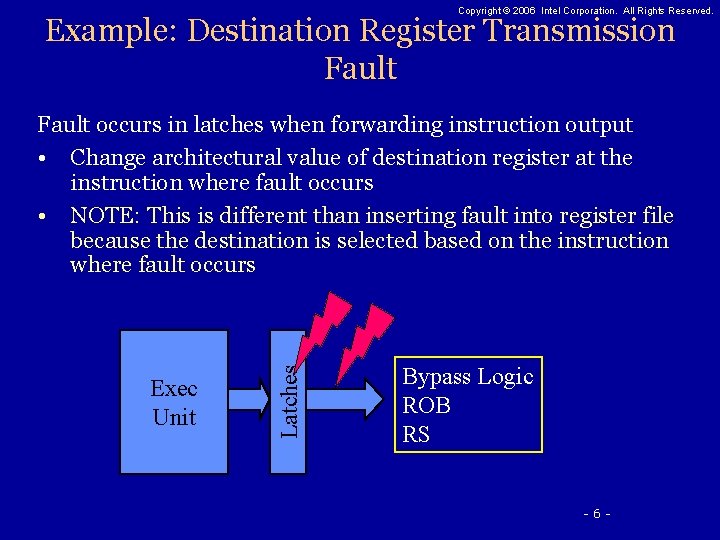 Copyright © 2006 Intel Corporation. All Rights Reserved.

Example: Destination Register Transmission Fault

Fault occurs in latches when forwarding instruction output

• Change architectural value of destination register at the instruction where fault occurs

• NOTE: This is different than inserting fault into register file because the destination is selected based on the instruction where fault occurs

Exec Unit

Latches

Bypass Logic
ROB
RS

- 6 -